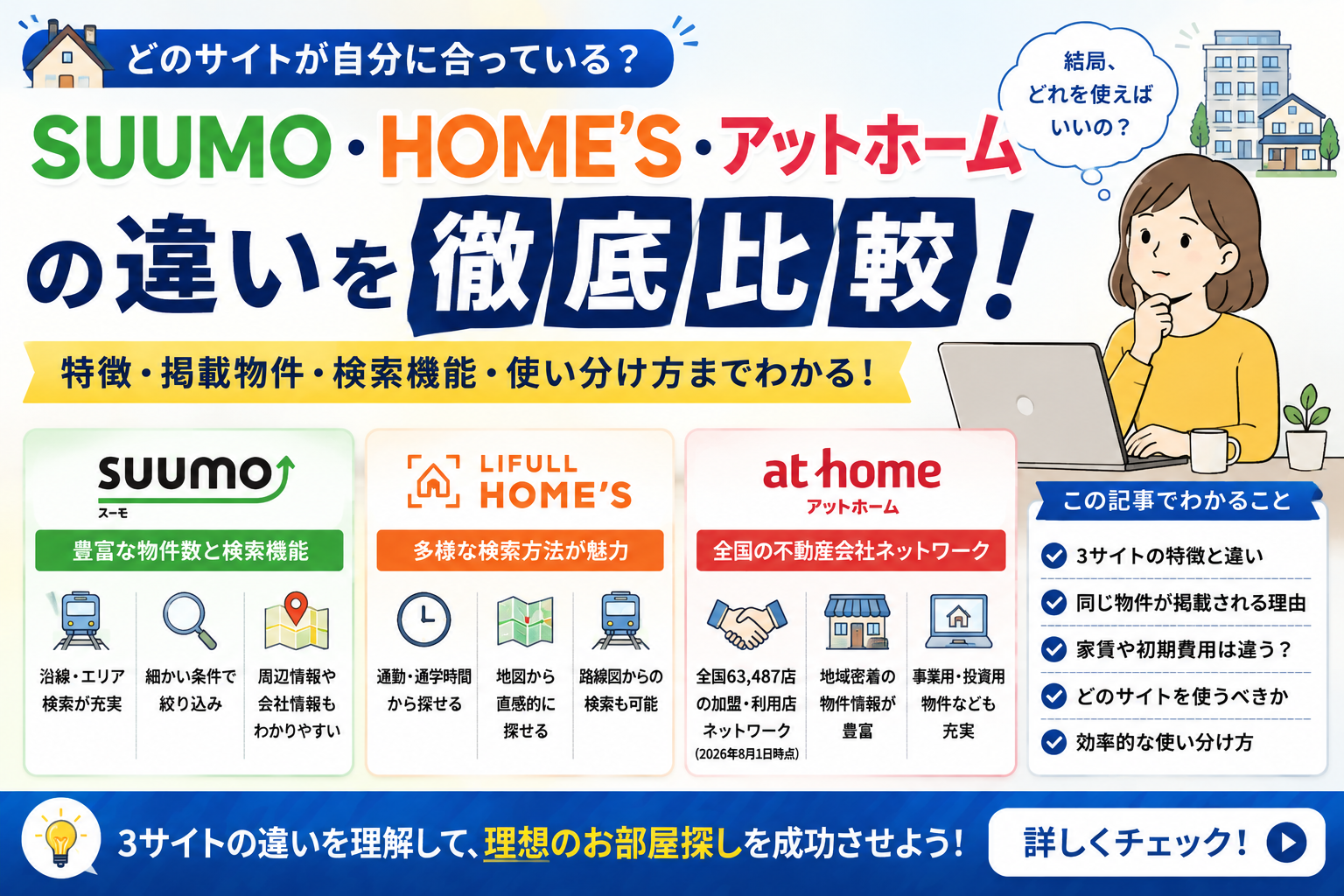 どのサイトが自分に合っている？

結局、どれを使えばいいの？

SUUMO・HOME'S・アットホーム の違いを徹底比較！

特徴・掲載物件・検索機能・使い分け方までわかる！

suumo
スーモ
豊富な物件数と検索機能
沿線・エリア検索が充実
細かい条件で絞り込み
周辺情報や会社情報もわかりやすい

LIFULL HOME'S
多様な検索方法が魅力
通勤・通学時間から探せる
地図から直感的に探せる
路線図からの検索も可能

at home
アットホーム
全国の不動産会社ネットワーク
全国63,487店の加盟・利用店ネットワーク (2026年8月1日時点)
地域密着の物件情報が豊富
事業用・投資用物件なども充実

この記事でわかること
3サイトの特徴と違い
同じ物件が掲載される理由
家賃や初期費用は違う？
どのサイトを使うべきか
効率的な使い分け方

3サイトの違いを理解して、理想のお部屋探しを成功させよう！

詳しくチェック！